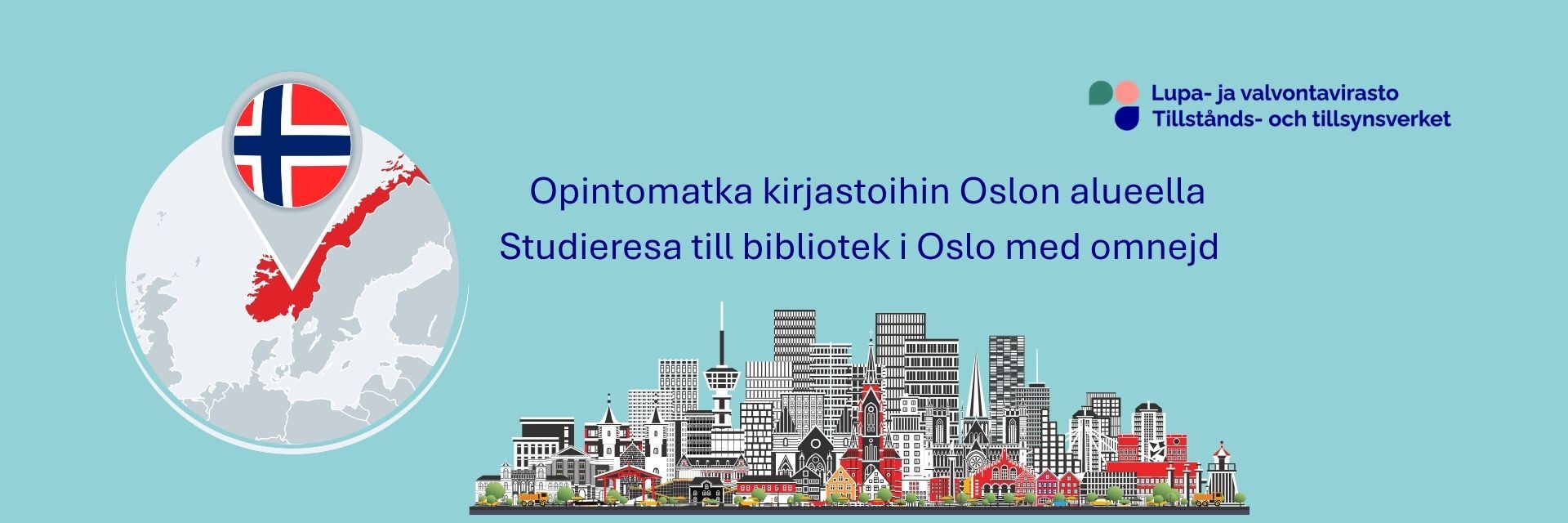 Lupa- ja valvontavirasto
Tillstånds- och tillsynsverket

Opintomatka kirjastoihin Oslon alueella
Studieresa till bibliotek i Oslo med omnejd